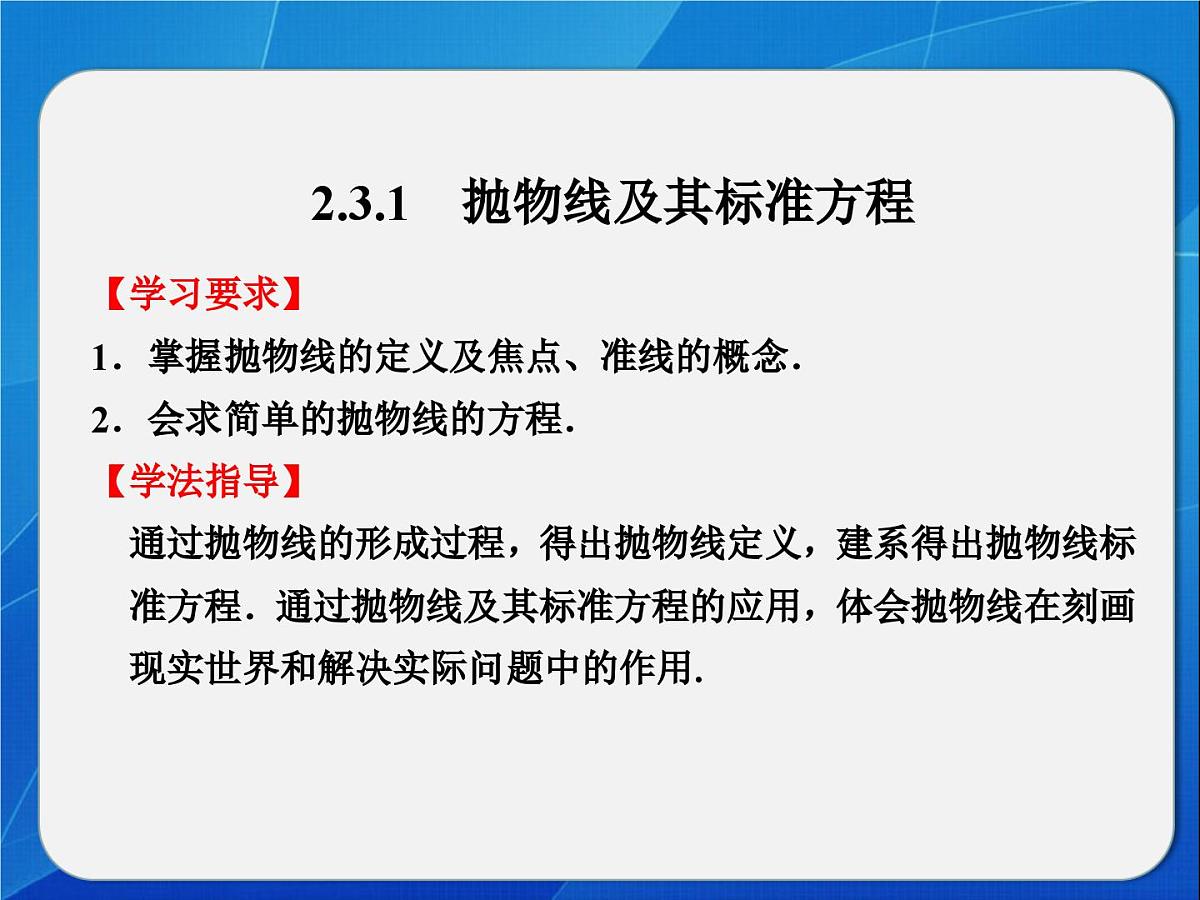 2.3.1　抛物线及其标准方程

【学习要求】

1．掌握抛物线的定义及焦点、准线的概念.

2．会求简单的抛物线的方程.

【学法指导】

通过抛物线的形成过程，得出抛物线定义，建系得出抛物线标准方程．通过抛物线及其标准方程的应用，体会抛物线在刻画现实世界和解决实际问题中的作用.